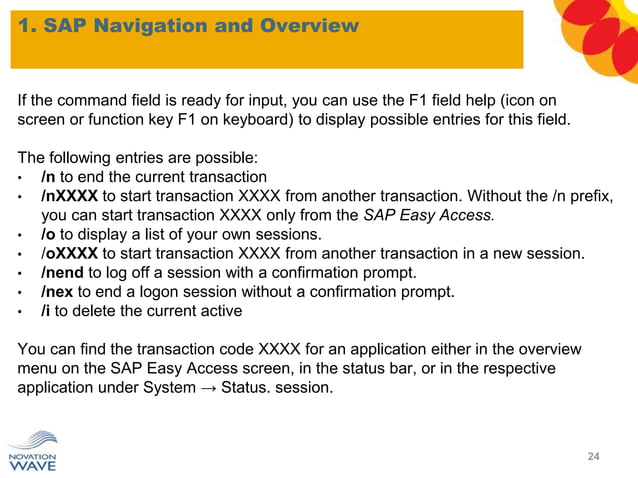 1. SAP Navigation and Overview

If the command field is ready for input, you can use the F1 field help (icon on screen or function key F1 on keyboard) to display possible entries for this field.

The following entries are possible:
• /n to end the current transaction
• /nXXXX to start transaction XXXX from another transaction. Without the /n prefix, you can start transaction XXXX only from the SAP Easy Access.
• /o to display a list of your own sessions.
• /oXXXX to start transaction XXXX from another transaction in a new session.
• /nend to log off a session with a confirmation prompt.
• /nex to end a logon session without a confirmation prompt.
• /i to delete the current active

You can find the transaction code XXXX for an application either in the overview menu on the SAP Easy Access screen, in the status bar, or in the respective application under System → Status. session.

NOVATION WAVE

24